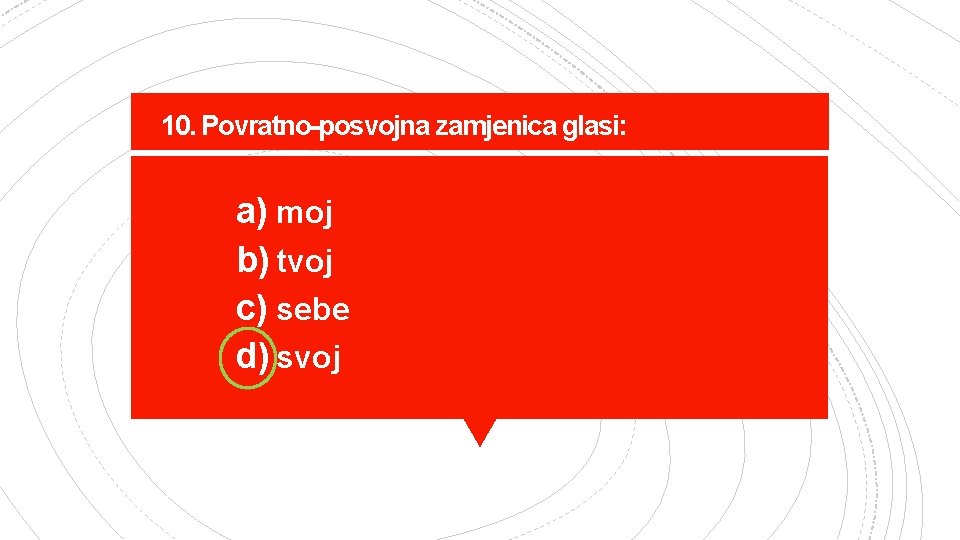 10. Povratno-posvojna zamjenica glasi:

a) moj
b) tvoj
c) sebe
d) svoj